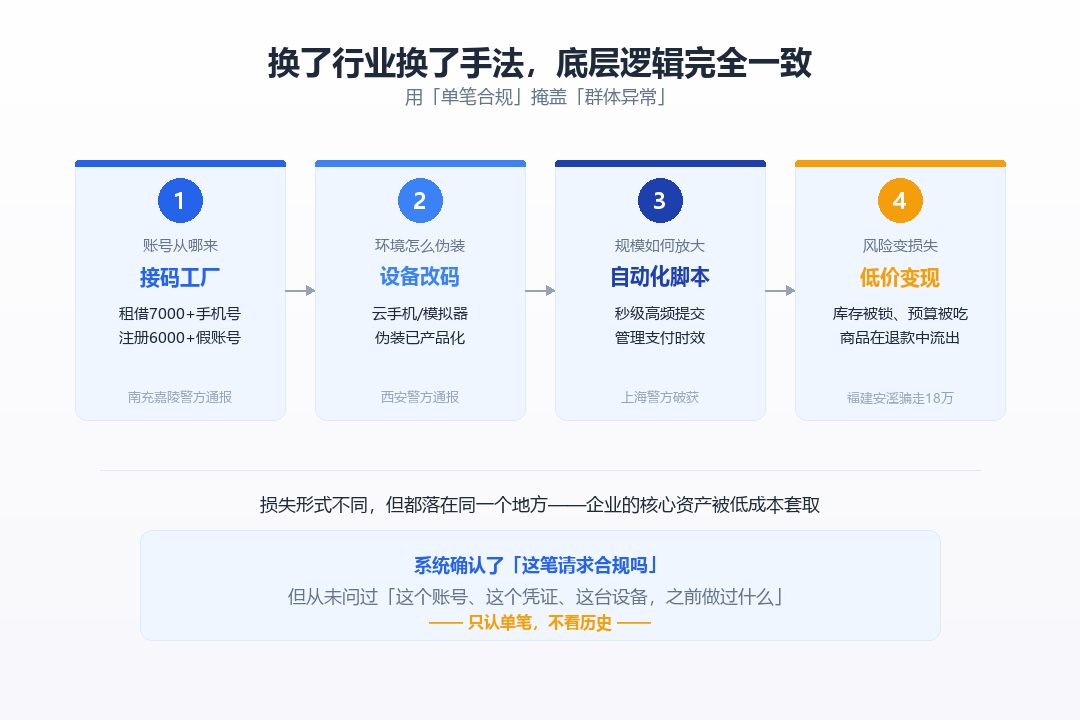 换了行业换了手法，底层逻辑完全一致
用「单笔合规」掩盖「群体异常」

1
账号从哪来
接码工厂
租借7000+手机号
注册6000+假账号
南充嘉陵警方通报

2
环境怎么伪装
设备改码
云手机/模拟器
伪装已产品化
西安警方通报

3
规模如何放大
自动化脚本
秒级高频提交
管理支付时效
上海警方破获

4
风险变损失
低价变现
库存被锁、预算被吃
商品在退款中流出
福建安溪骗走18万

损失形式不同，但都落在同一个地方——企业的核心资产被低成本套取

系统确认了「这笔请求合规吗」
但从未问过「这个账号、这个凭证、这台设备，之前做过什么」
—— 只认单笔，不看历史 ——